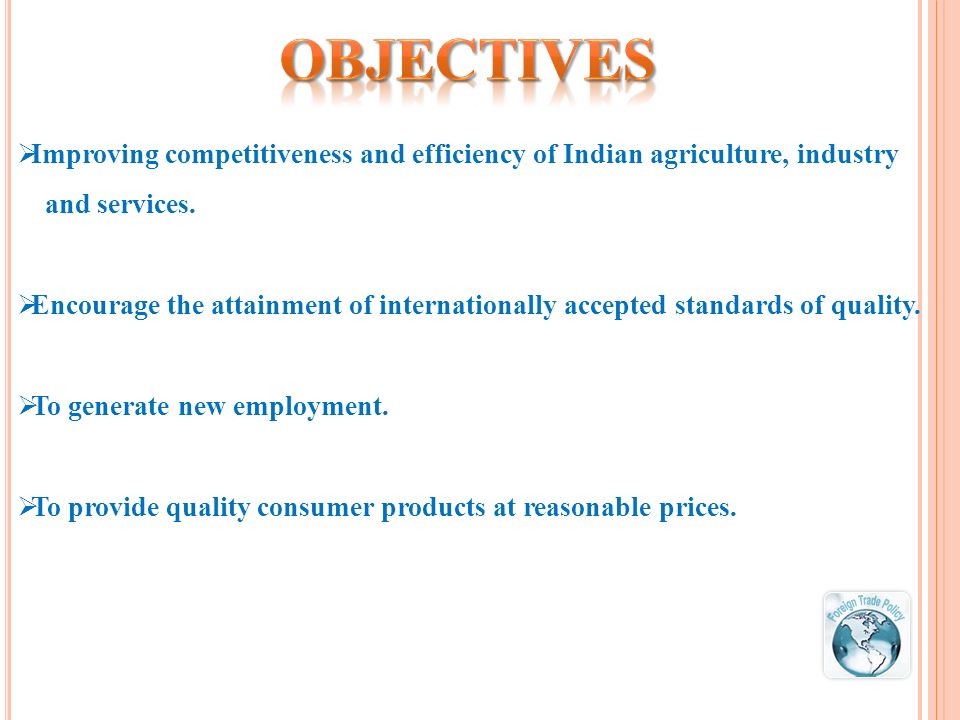 OBJECTIVES

➢Improving competitiveness and efficiency of Indian agriculture, industry and services.

➢Encourage the attainment of internationally accepted standards of quality.

➢To generate new employment.

➢To provide quality consumer products at reasonable prices.

Foreign Trade Policy